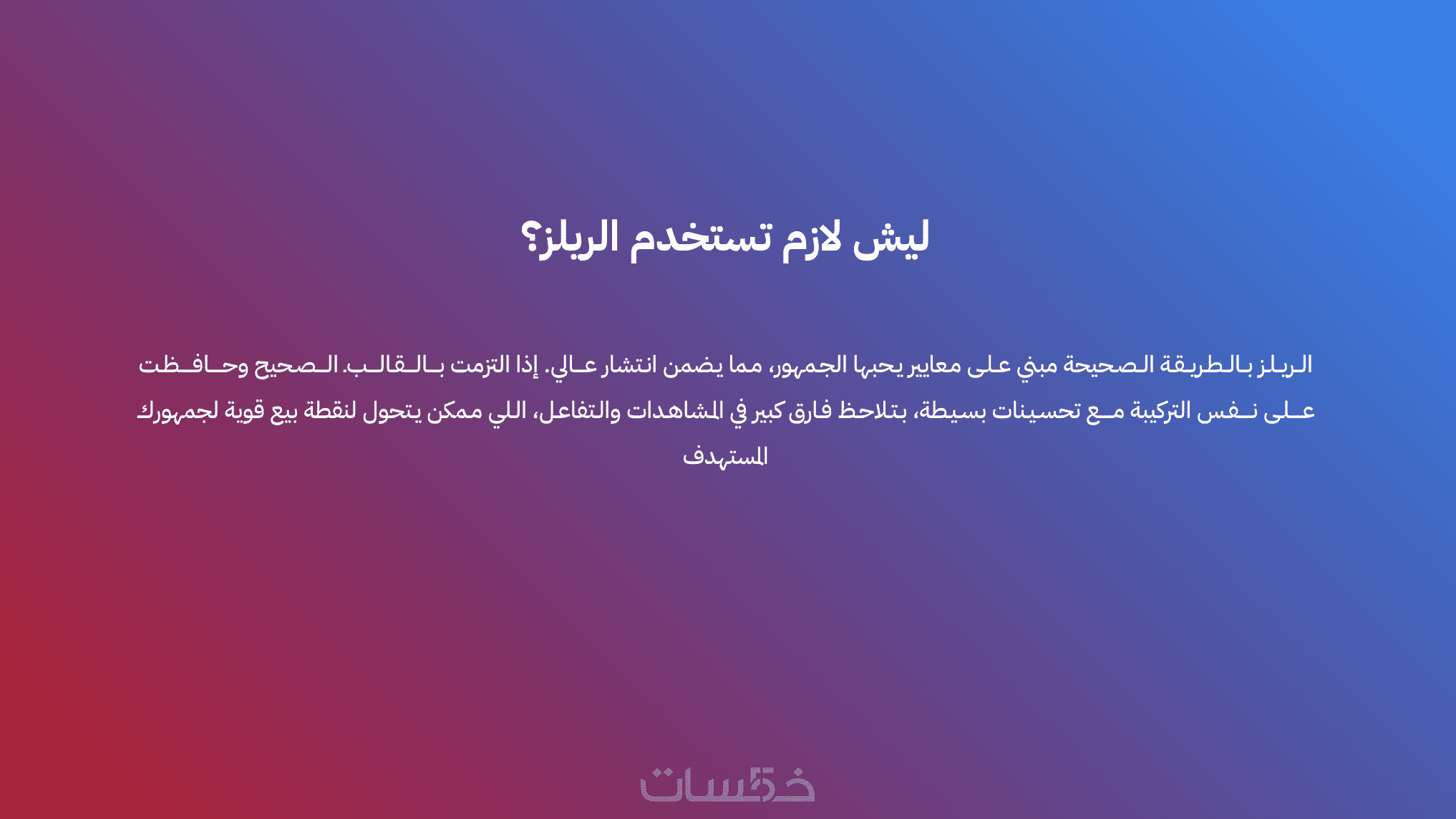 ليش لازم تستخدم الريلز؟

الريلز بالطريقة الصحيحة مبني على معايير يحبها الجمهور، مما يضمن انتشار عالي. إذا التزمت بالقالب الصحيح وحافظت على نفس التركيبة مع تحسينات بسيطة، بتلاحظ فارق كبير في المشاهدات والتفاعل، اللي ممكن يتحول لنقطة بيع قوية لجمهورك المستهدف

خمسات